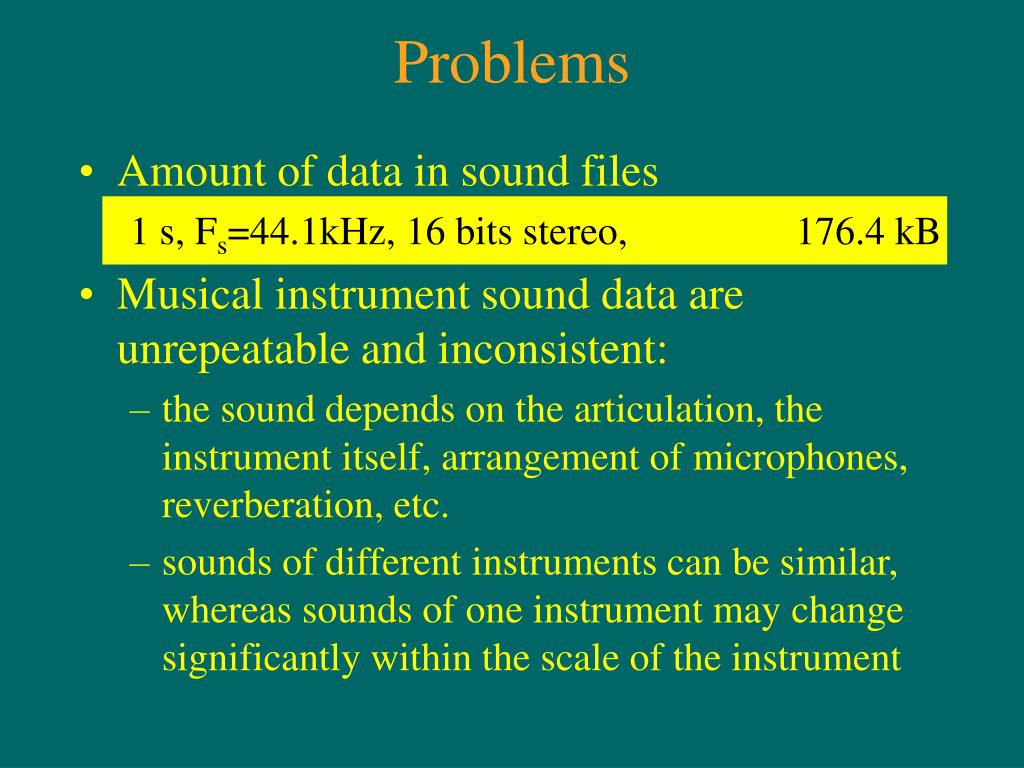 Problems

• Amount of data in sound files

1 s, $F_s$=44.1kHz, 16 bits stereo, 176.4 kB

• Musical instrument sound data are unrepeatable and inconsistent:

– the sound depends on the articulation, the instrument itself, arrangement of microphones, reverberation, etc.

– sounds of different instruments can be similar, whereas sounds of one instrument may change significantly within the scale of the instrument